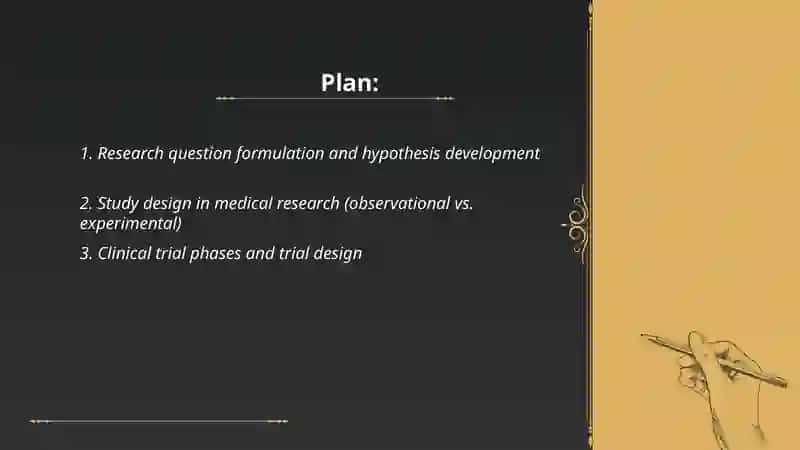 Plan:

1. Research question formulation and hypothesis development

2. Study design in medical research (observational vs. experimental)

3. Clinical trial phases and trial design